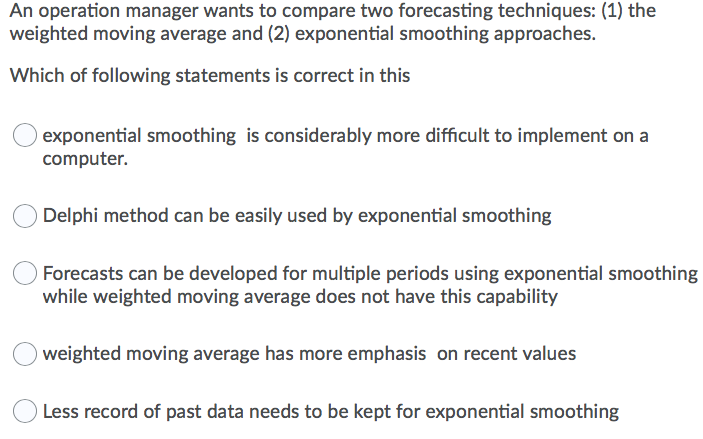 An operation manager wants to compare two forecasting techniques: (1) the weighted moving average and (2) exponential smoothing approaches.

Which of following statements is correct in this

exponential smoothing is considerably more difficult to implement on a computer.

Delphi method can be easily used by exponential smoothing

Forecasts can be developed for multiple periods using exponential smoothing while weighted moving average does not have this capability

weighted moving average has more emphasis on recent values

Less record of past data needs to be kept for exponential smoothing